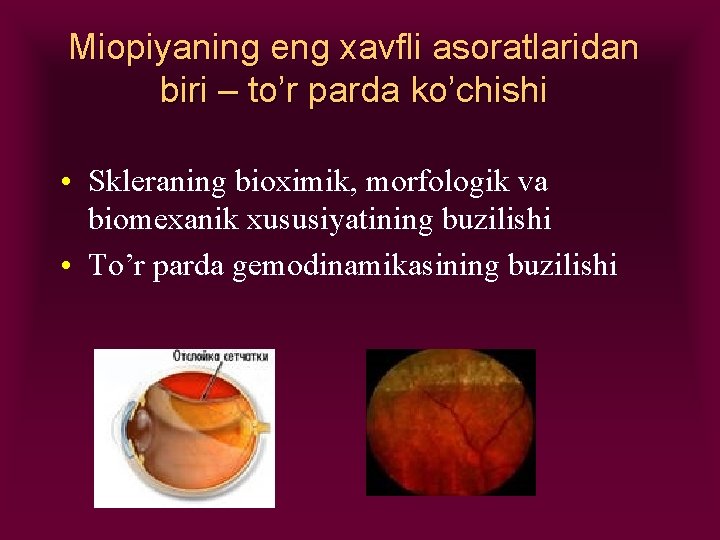 Miopiyaning eng xavfli asoratlaridan biri – to’r parda ko’chishi

• Skleraning bioximik, morfologik va biomexanik xususiyatining buzilishi
• To’r parda gemodinamikasining buzilishi

Отслойка сетчатки